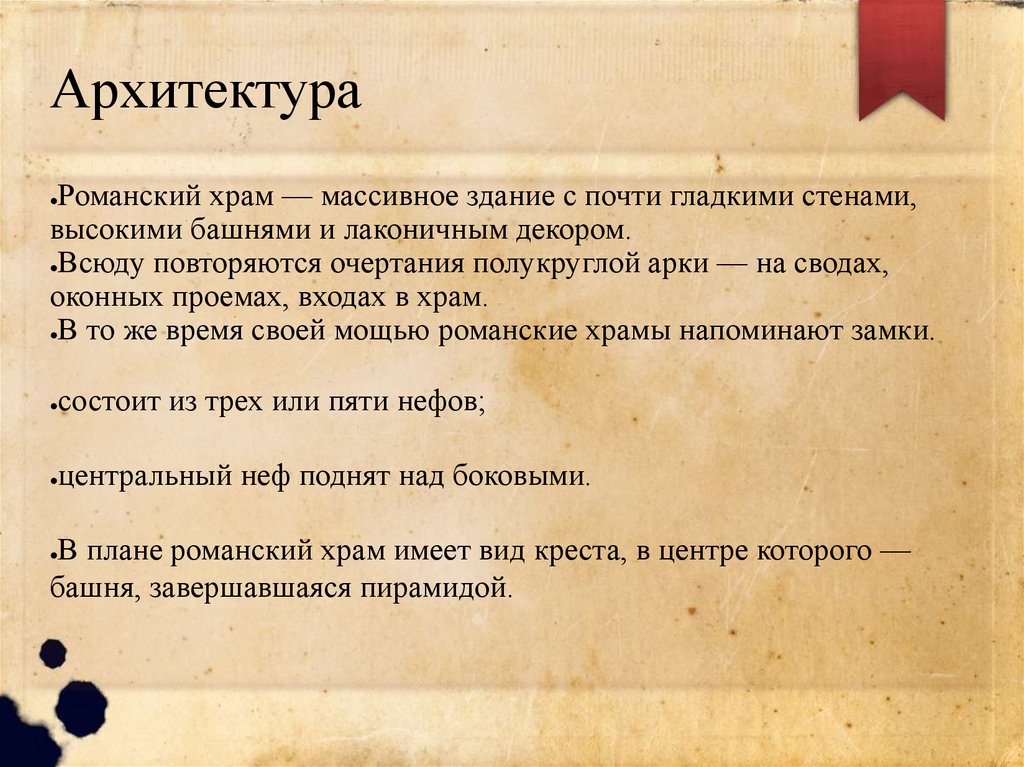 Архитектура

●Романский храм — массивное здание с почти гладкими стенами, высокими башнями и лаконичным декором.
●Всюду повторяются очертания полукруглой арки — на сводах, оконных проемах, входах в храм.
●В то же время своей мощью романские храмы напоминают замки.

●состоит из трех или пяти нефов;

●центральный неф поднят над боковыми.

●В плане романский храм имеет вид креста, в центре которого — башня, завершавшаяся пирамидой.